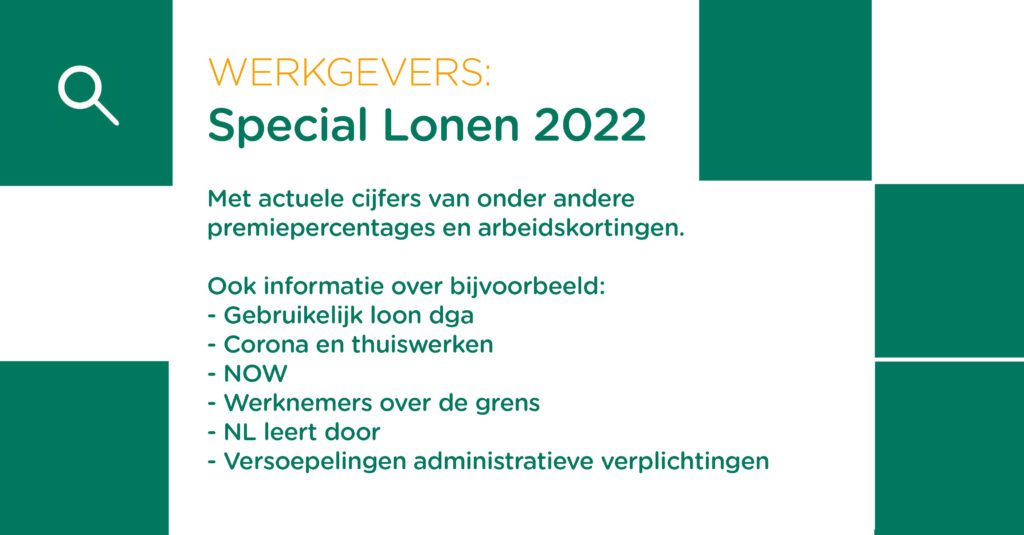 WERKGEVERS:
Special Lonen 2022

Met actuele cijfers van onder andere premiepercentages en arbeidskortingen.

Ook informatie over bijvoorbeeld:
- Gebruikelijk loon dga
- Corona en thuiswerken
- NOW
- Werknemers over de grens
- NL leert door
- Versoepelingen administratieve verplichtingen